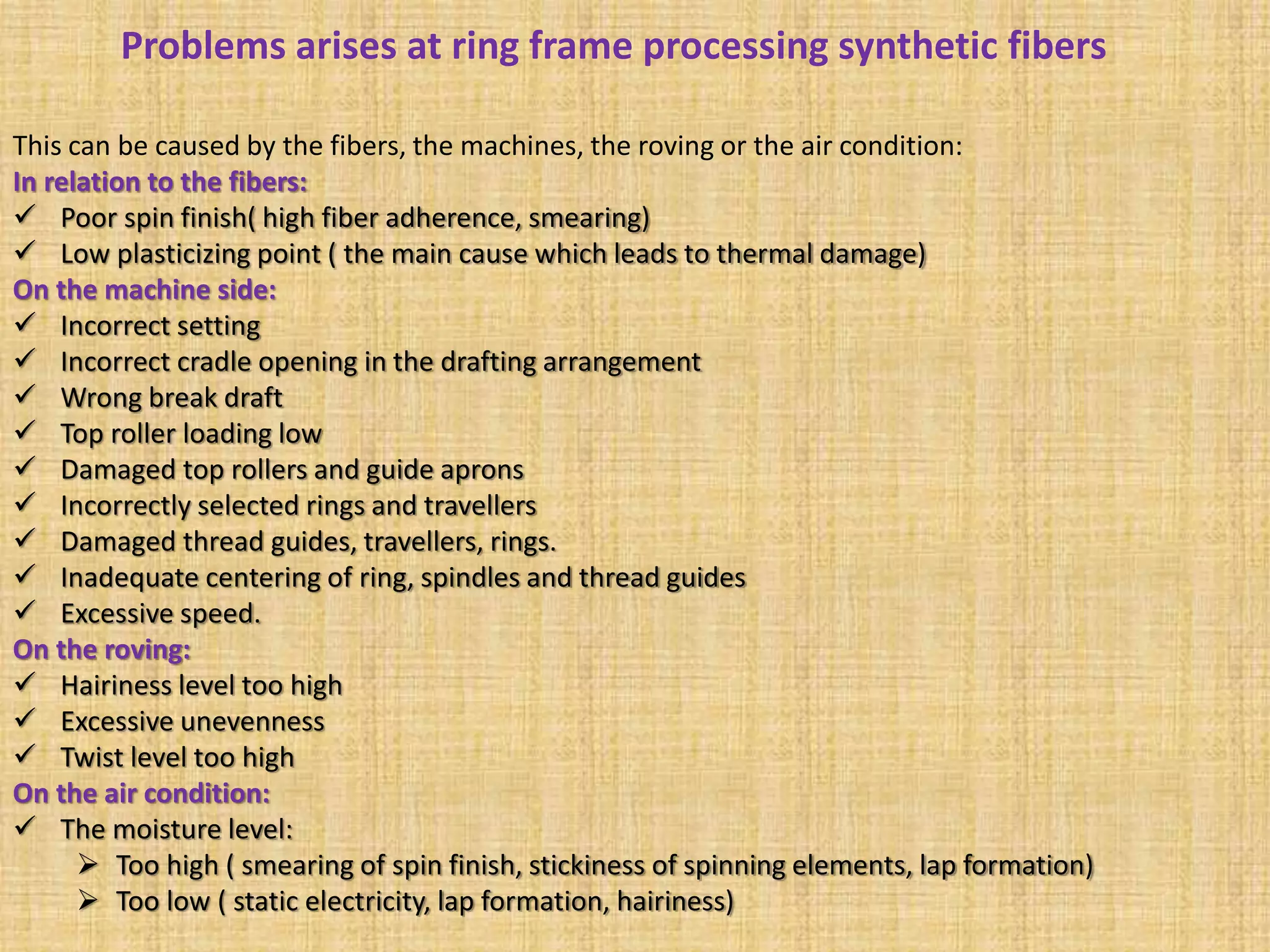 Problems arises at ring frame processing synthetic fibers

This can be caused by the fibers, the machines, the roving or the air condition:
In relation to the fibers:
✓ Poor spin finish( high fiber adherence, smearing)
✓ Low plasticizing point ( the main cause which leads to thermal damage)
On the machine side:
✓ Incorrect setting
✓ Incorrect cradle opening in the drafting arrangement
✓ Wrong break draft
✓ Top roller loading low
✓ Damaged top rollers and guide aprons
✓ Incorrectly selected rings and travellers
✓ Damaged thread guides, travellers, rings.
✓ Inadequate centering of ring, spindles and thread guides
✓ Excessive speed.
On the roving:
✓ Hairiness level too high
✓ Excessive unevenness
✓ Twist level too high
On the air condition:
✓ The moisture level:
➢ Too high ( smearing of spin finish, stickiness of spinning elements, lap formation)
➢ Too low ( static electricity, lap formation, hairiness)